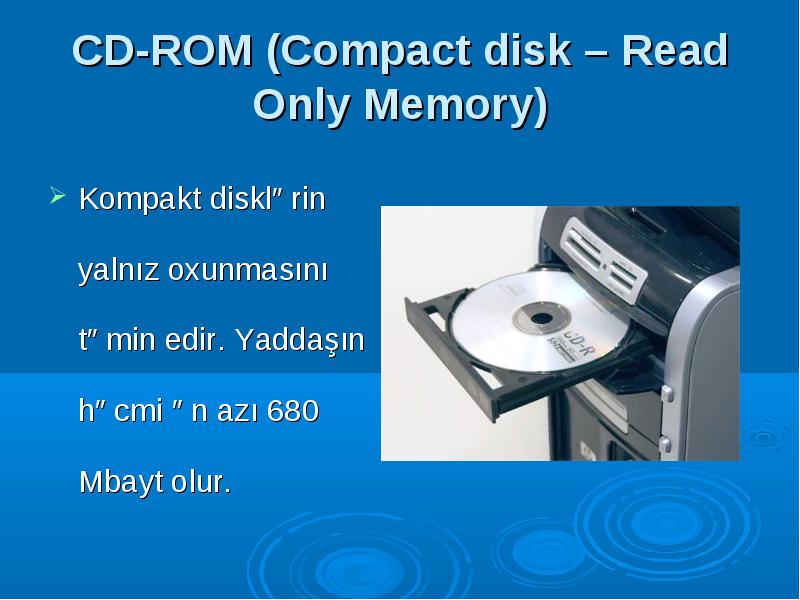 CD-ROM (Compact disk – Read Only Memory)

Kompakt diskl″ rin yalnız oxunmasını t″ min edir. Yaddaşın h″ cmi ″ n azı 680 Mbayt olur.

CD-R